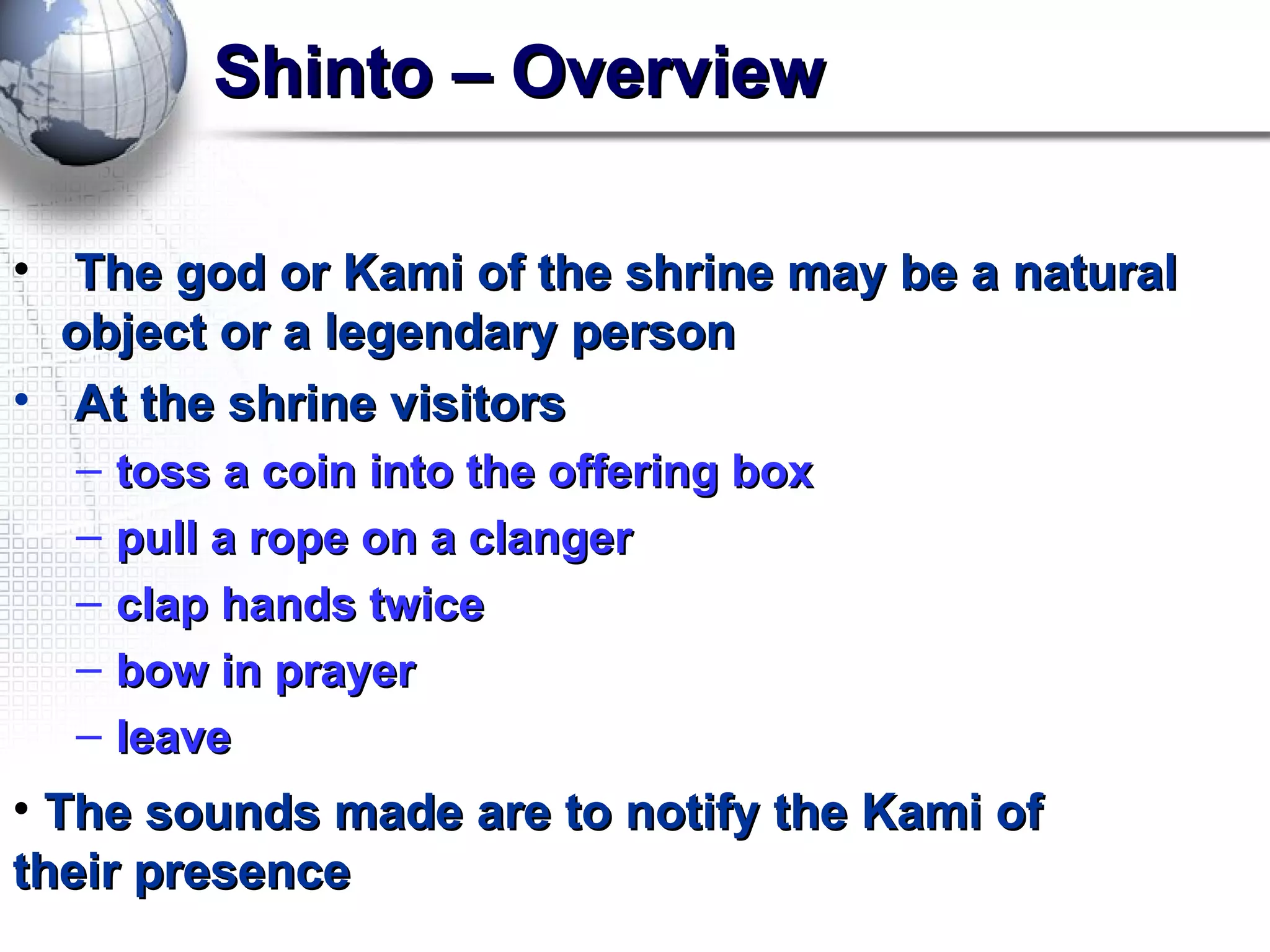 Shinto – Overview

• The god or Kami of the shrine may be a natural object or a legendary person
• At the shrine visitors
– toss a coin into the offering box
– pull a rope on a clanger
– clap hands twice
– bow in prayer
– leave
• The sounds made are to notify the Kami of their presence